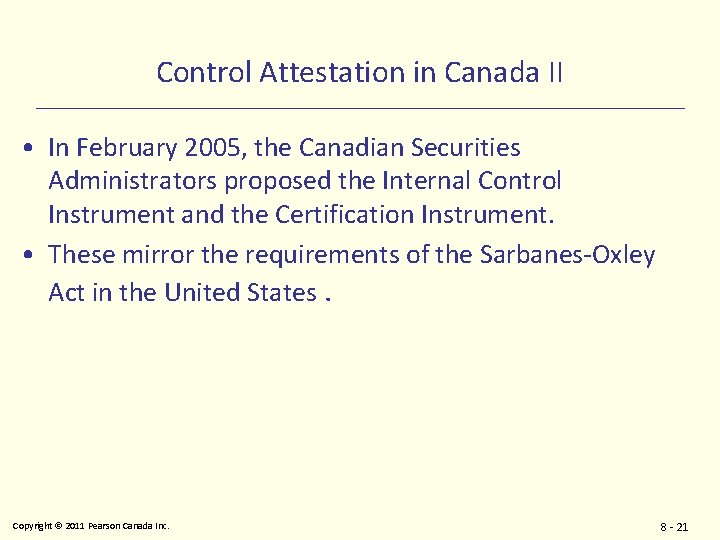 Control Attestation in Canada II

• In February 2005, the Canadian Securities Administrators proposed the Internal Control Instrument and the Certification Instrument.

• These mirror the requirements of the Sarbanes-Oxley Act in the United States .

Copyright © 2011 Pearson Canada Inc.

8 - 21